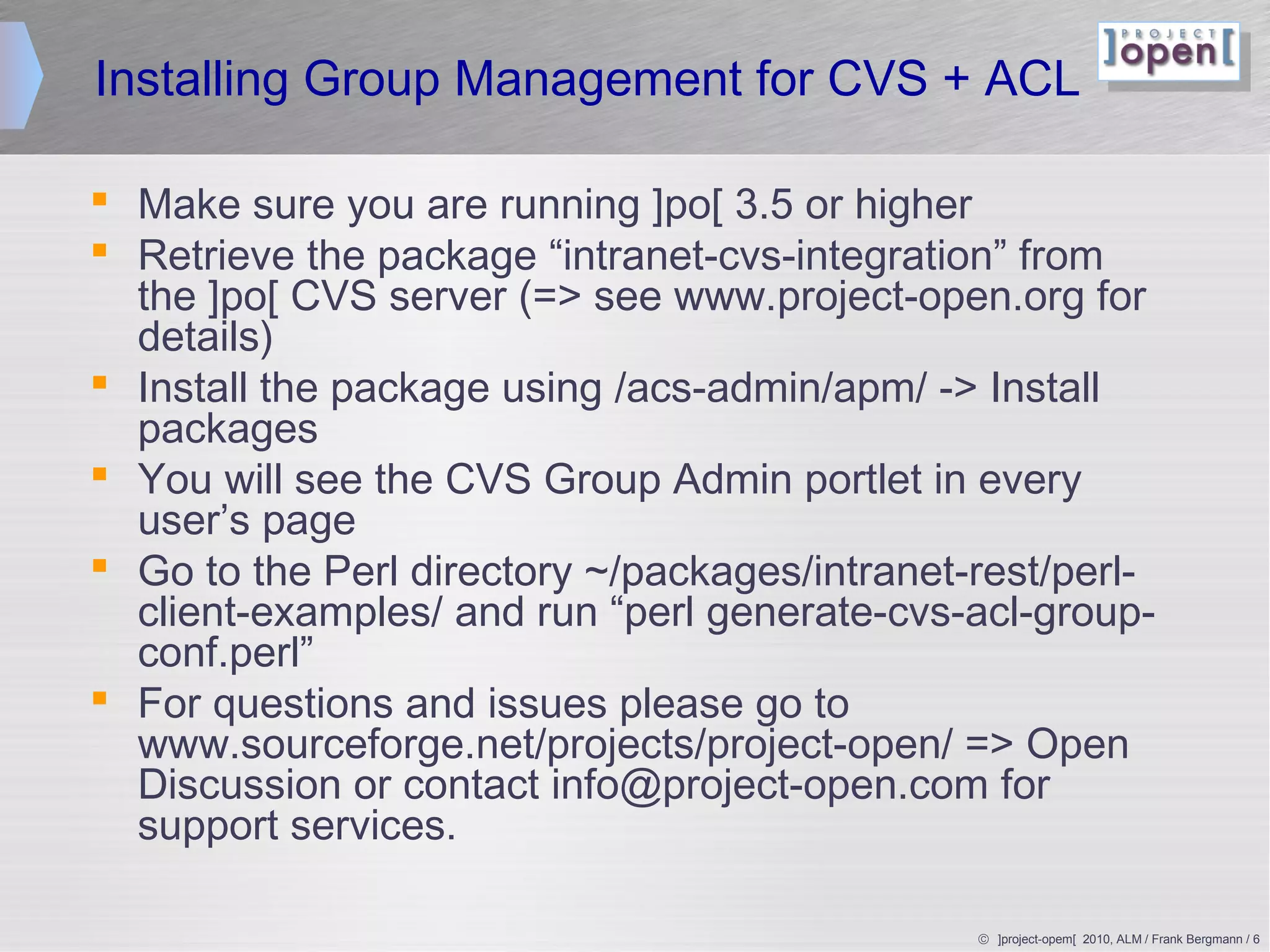 Installing Group Management for CVS + ACL

]PROJECT open[

- Make sure you are running ]po[ 3.5 or higher
- Retrieve the package “intranet-cvs-integration” from the ]po[ CVS server (=> see www.project-open.org for details)
- Install the package using /acs-admin/apm/ -> Install packages
- You will see the CVS Group Admin portlet in every user’s page
- Go to the Perl directory ~/packages/intranet-rest/perl-client-examples/ and run “perl generate-cvs-acl-group-conf.perl”
- For questions and issues please go to www.sourceforge.net/projects/project-open/ => Open Discussion or contact info@project-open.com for support services.

© ]project-opem[ 2010, ALM / Frank Bergmann / 6